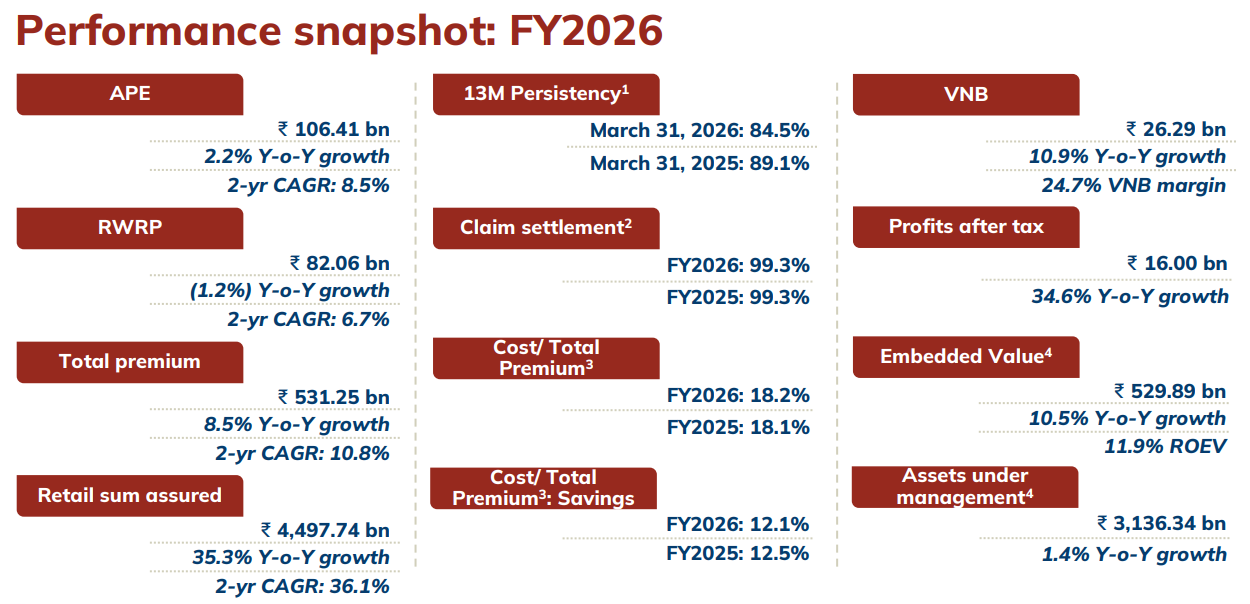 Performance snapshot: FY2026

APE

₹ 106.41 bn

2.2% Y-o-Y growth

2-yr CAGR: 8.5%

RWRP

₹ 82.06 bn

(1.2%) Y-o-Y growth

2-yr CAGR: 6.7%

Total premium

₹ 531.25 bn

8.5% Y-o-Y growth

2-yr CAGR: 10.8%

Retail sum assured

₹ 4,497.74 bn

35.3% Y-o-Y growth

2-yr CAGR: 36.1%

13M Persistency$^1$

March 31, 2026: 84.5%

March 31, 2025: 89.1%

Claim settlement$^2$

FY2026: 99.3%

FY2025: 99.3%

Cost/ Total Premium$^3$

FY2026: 18.2%

FY2025: 18.1%

Cost/ Total Premium$^3$: Savings

FY2026: 12.1%

FY2025: 12.5%

VNB

₹ 26.29 bn

10.9% Y-o-Y growth

24.7% VNB margin

Profits after tax

₹ 16.00 bn

34.6% Y-o-Y growth

Embedded Value$^4$

₹ 529.89 bn

10.5% Y-o-Y growth

11.9% ROEV

Assets under management$^4$

₹ 3,136.34 bn

1.4% Y-o-Y growth